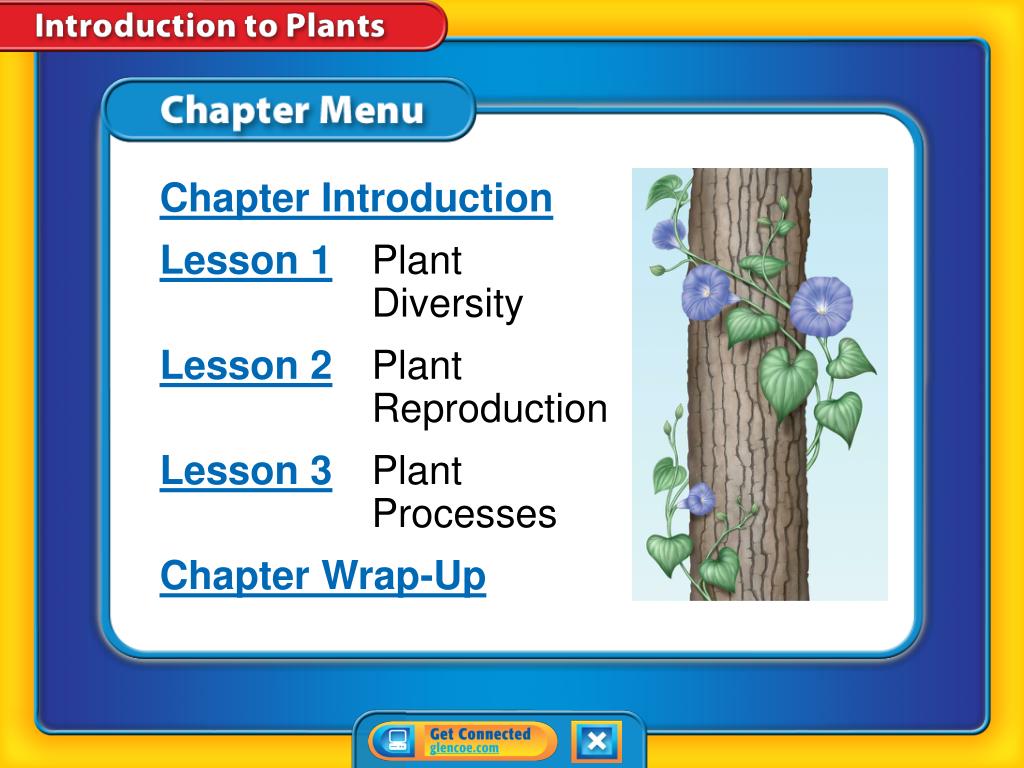 Introduction to Plants

Chapter Menu

Chapter Introduction

Lesson 1 Plant Diversity

Lesson 2 Plant Reproduction

Lesson 3 Plant Processes

Chapter Wrap-Up

Get Connected
glencoe.com